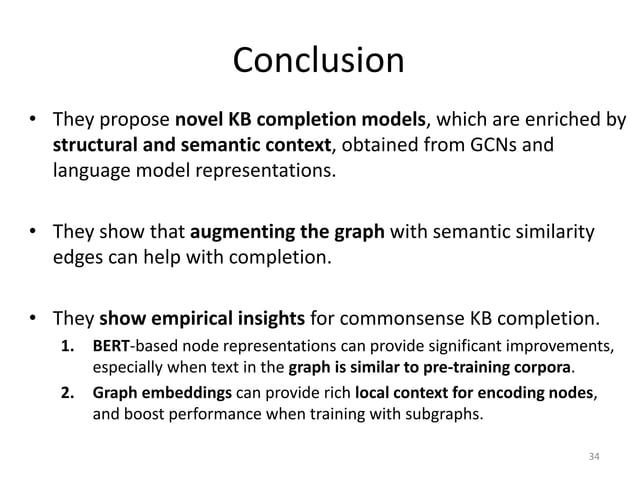 Conclusion

• They propose novel KB completion models, which are enriched by structural and semantic context, obtained from GCNs and language model representations.

• They show that augmenting the graph with semantic similarity edges can help with completion.

• They show empirical insights for commonsense KB completion.
1. BERT-based node representations can provide significant improvements, especially when text in the graph is similar to pre-training corpora.
2. Graph embeddings can provide rich local context for encoding nodes, and boost performance when training with subgraphs.

34